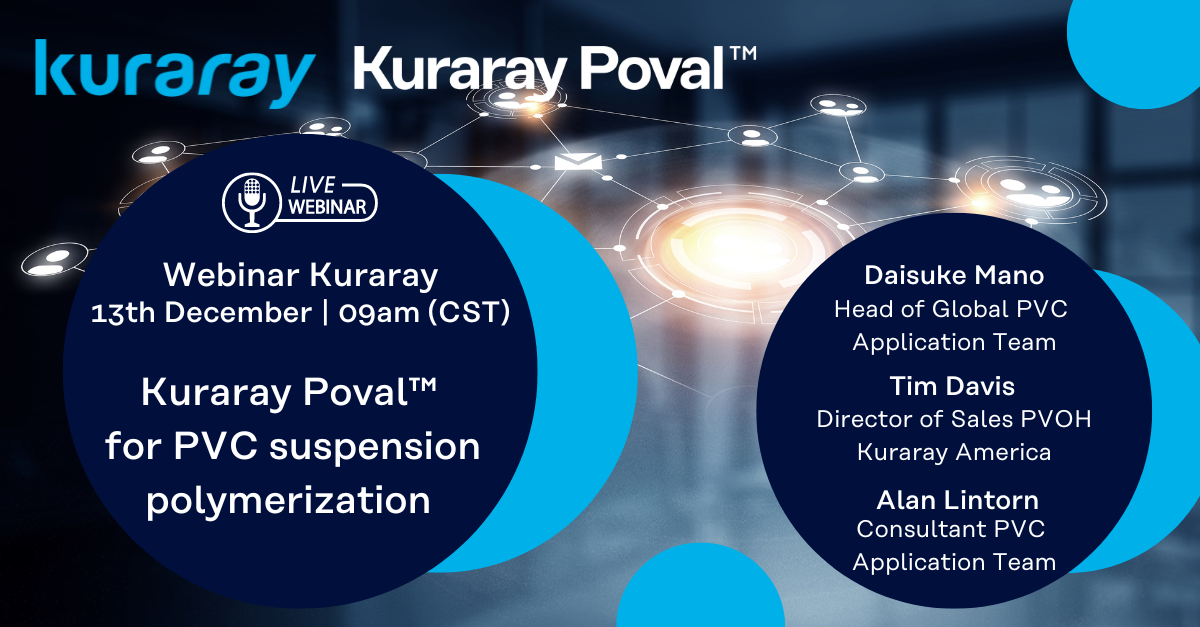 kuraray Kuraray Poval™

LIVE WEBINAR

Webinar Kuraray
13th December | 09am (CST)

Kuraray Poval™ for PVC suspension polymerization

Daisuke Mano
Head of Global PVC Application Team

Tim Davis
Director of Sales PVOH Kuraray America

Alan Lintorn
Consultant PVC Application Team